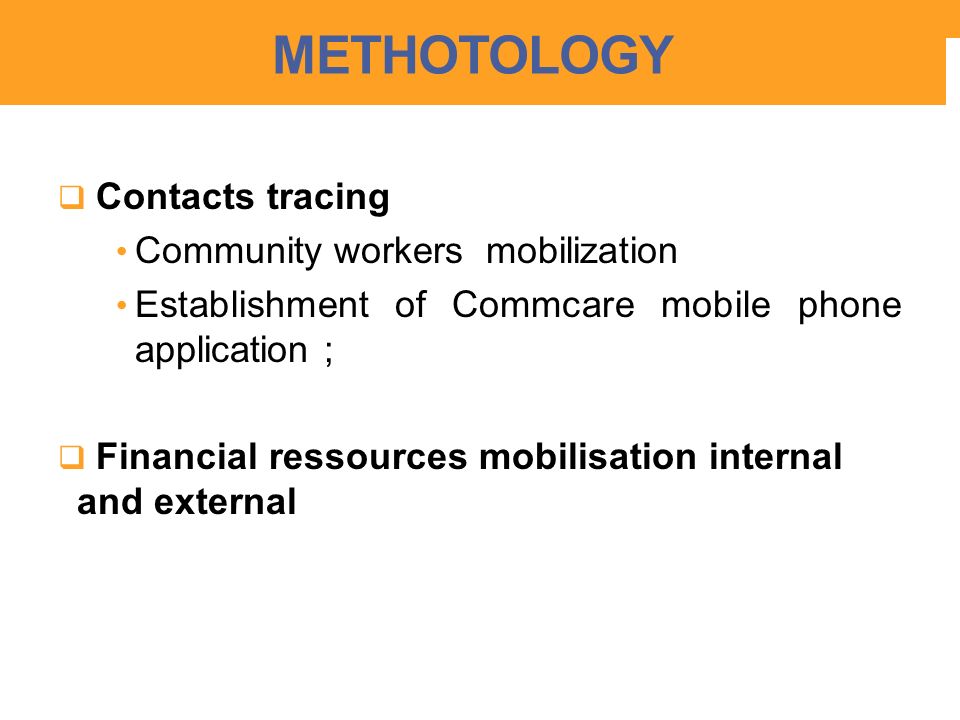 METHOTOLOGY

❑ Contacts tracing

• Community workers mobilization

• Establishment of Commcare mobile phone application ;

❑ Financial ressources mobilisation internal and external